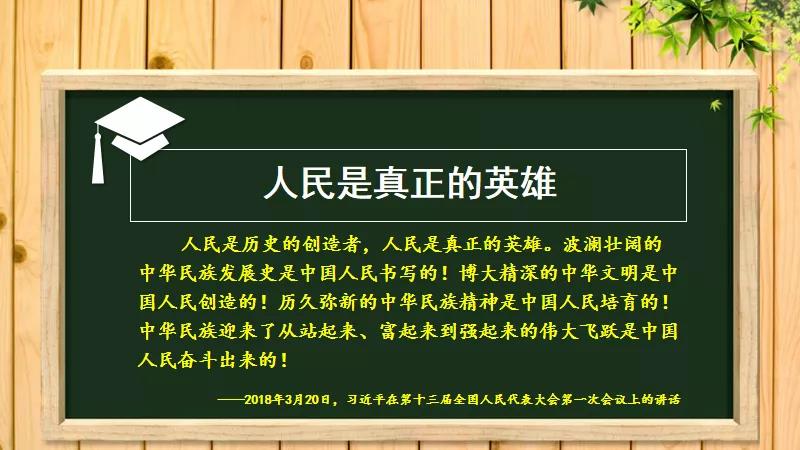 人民是真正的英雄

人民是历史的创造者，人民是真正的英雄。波澜壮阔的中华民族发展史是中国人民书写的！博大精深的中华文明是中国人民创造的！历久弥新的中华民族精神是中国人民培育的！中华民族迎来了从站起来、富起来到强起来的伟大飞跃是中国人民奋斗出来的！

——2018年3月20日，习近平在第十三届全国人民代表大会第一次会议上的讲话